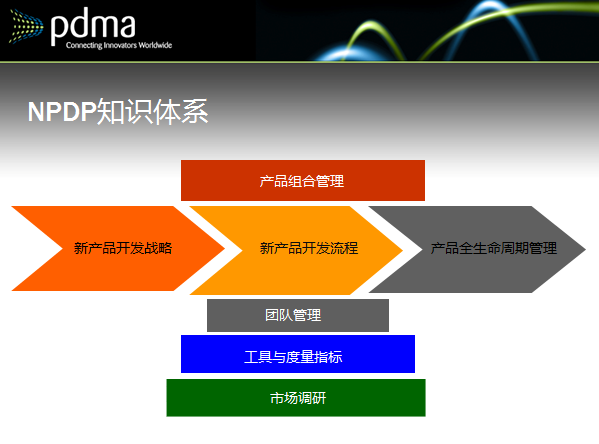 pdma
Connecting Innovators Worldwide

NPDP知识体系

产品组合管理

新产品开发战略

新产品开发流程

产品全生命周期管理

团队管理

工具与度量指标

市场调研